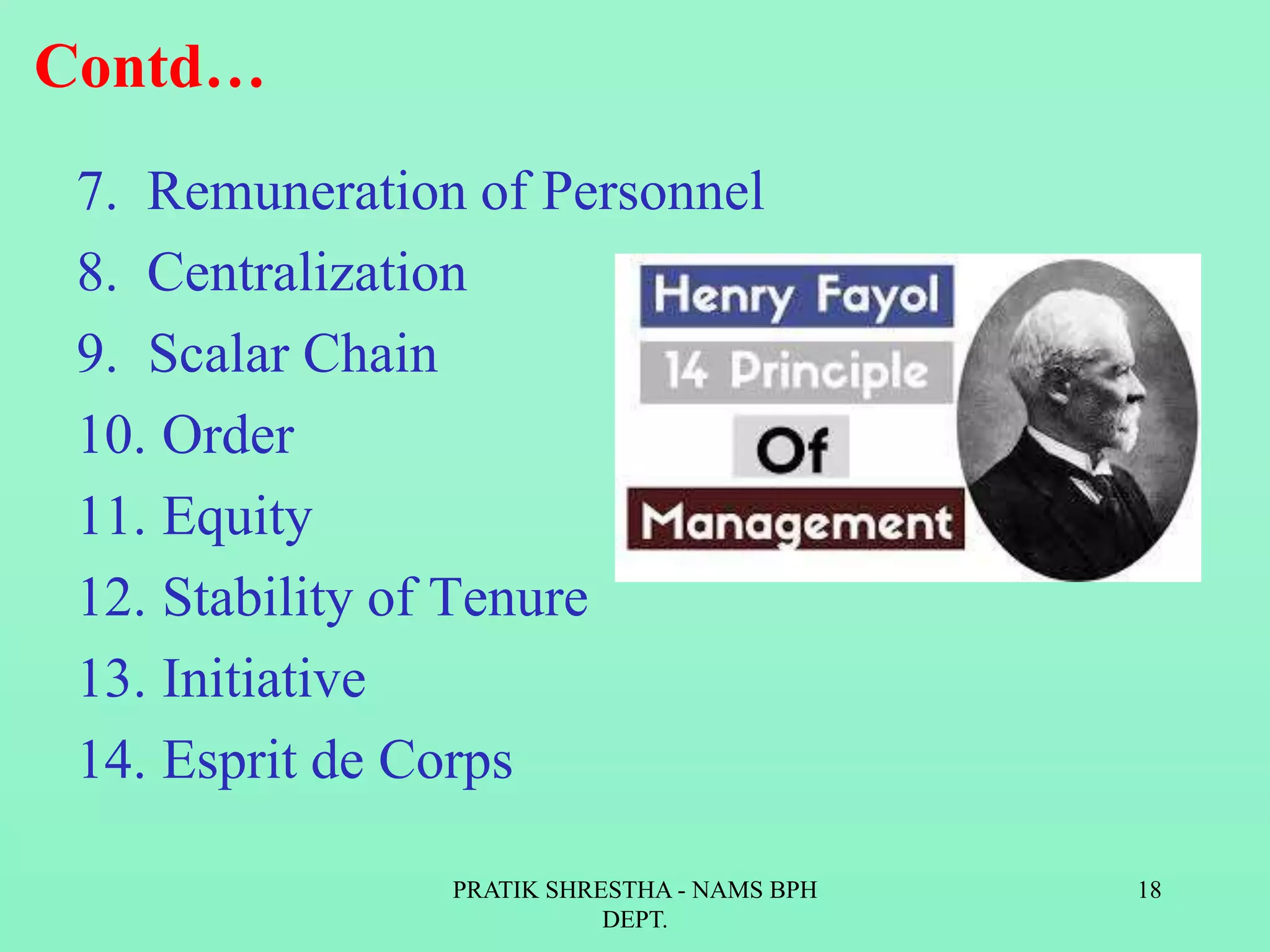 Contd…

7. Remuneration of Personnel
8. Centralization
9. Scalar Chain
10. Order
11. Equity
12. Stability of Tenure
13. Initiative
14. Esprit de Corps

Henry Fayol
14 Principle
Of
Management

PRATIK SHRESTHA - NAMS BPH DEPT.

18